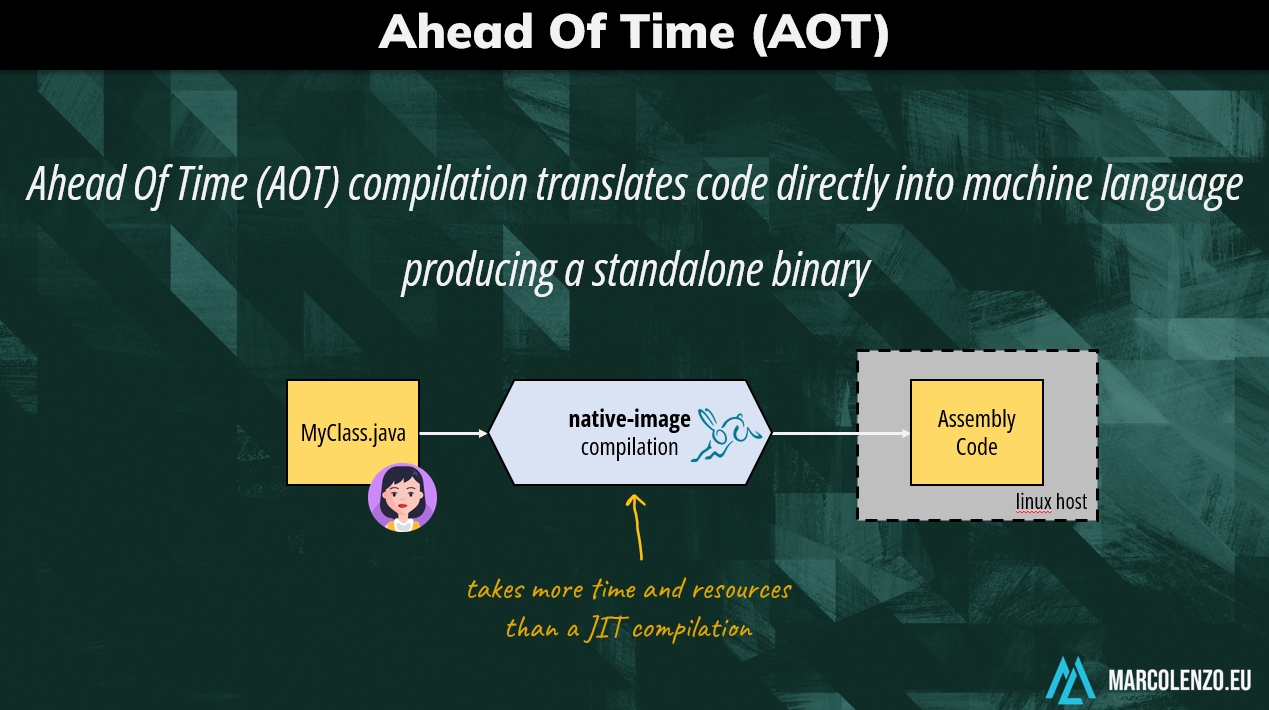 Ahead Of Time (AOT)

Ahead Of Time (AOT) compilation translates code directly into machine language producing a standalone binary

MyClass.java

native-image compilation

Assembly Code

linux host

takes more time and resources than a JIT compilation

MARCOLENZO.EU